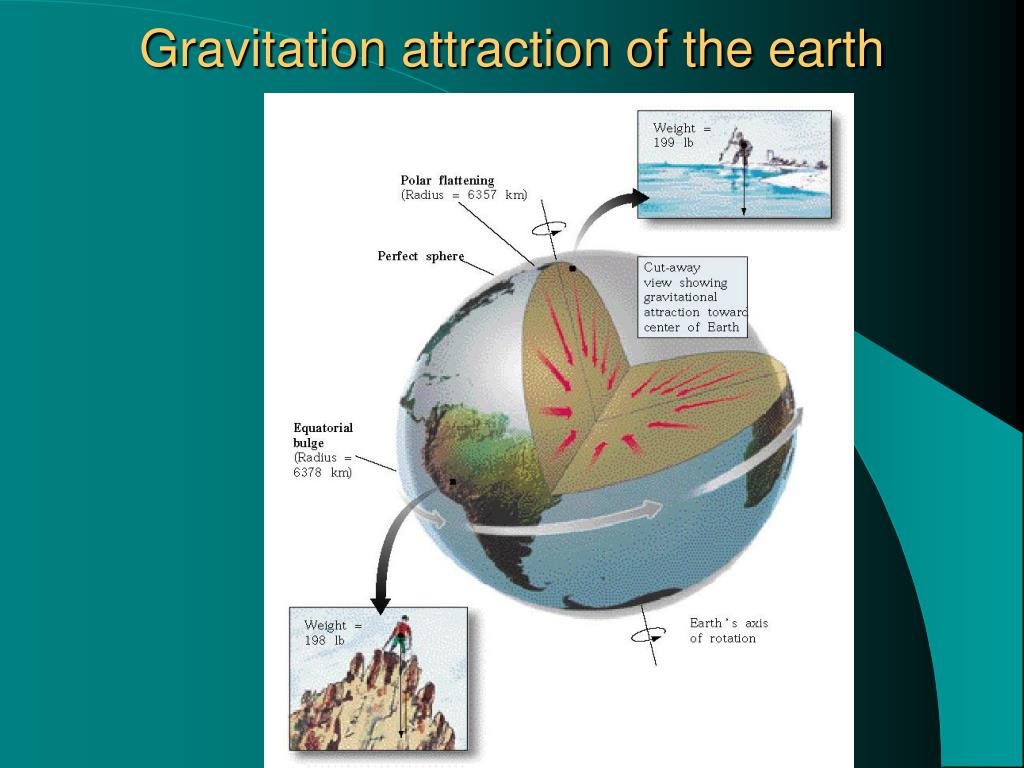 Gravitation attraction of the earth

Weight = 199 lb

Polar flattening (Radius = 6357 km)

Perfect sphere

Cut-away view showing gravitational attraction toward center of Earth

Equatorial bulge (Radius = 6378 km)

Weight = 198 lb

Earth's axis of rotation